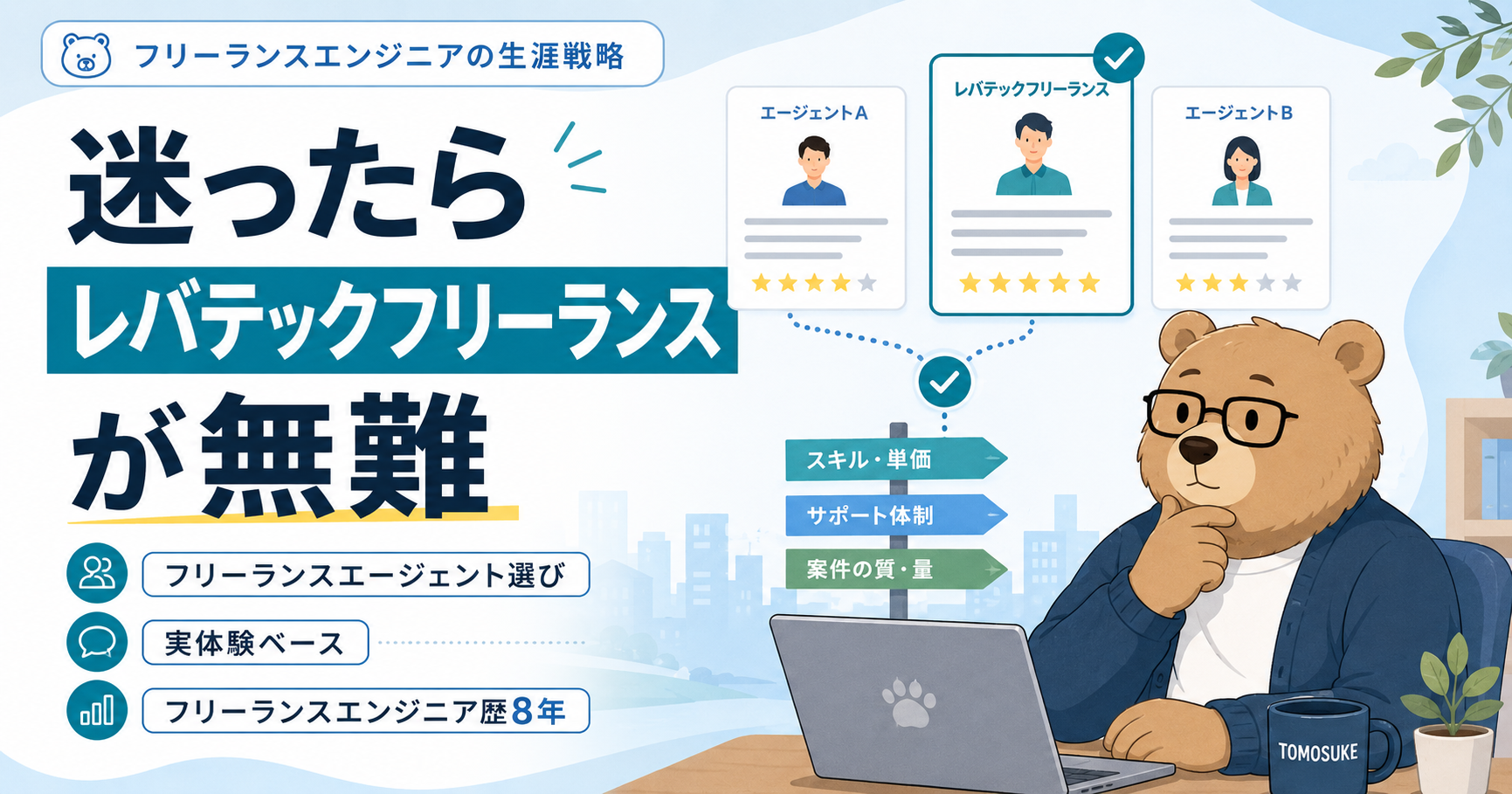 フリーランスエンジニアの生涯戦略

迷ったら
レバテックフリーランス
が無難

フリーランスエージェント選び
実体験ベース
フリーランスエンジニア歴8年

エージェントA
レバテックフリーランス
エージェントB

スキル・単価
サポート体制
案件の質・量

TOMOSUKE